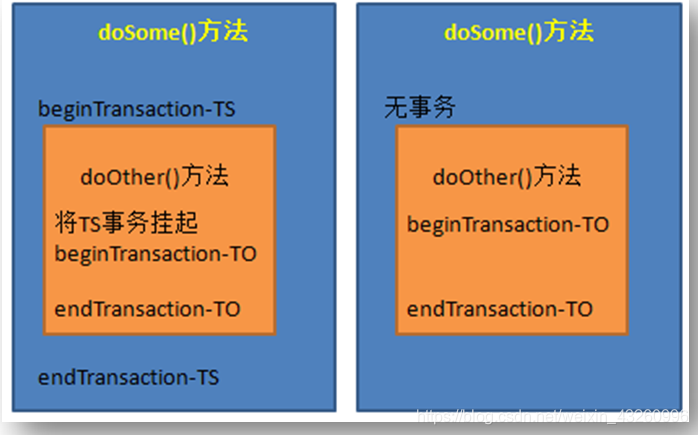 doSome()方法

beginTransaction-TS

doOther()方法

将TS事务挂起
beginTransaction-TO

endTransaction-TO

endTransaction-TS

doSome()方法

无事务

doOther()方法

beginTransaction-TO

endTransaction-TO

https://blog.csdn.net/weixin_43260996